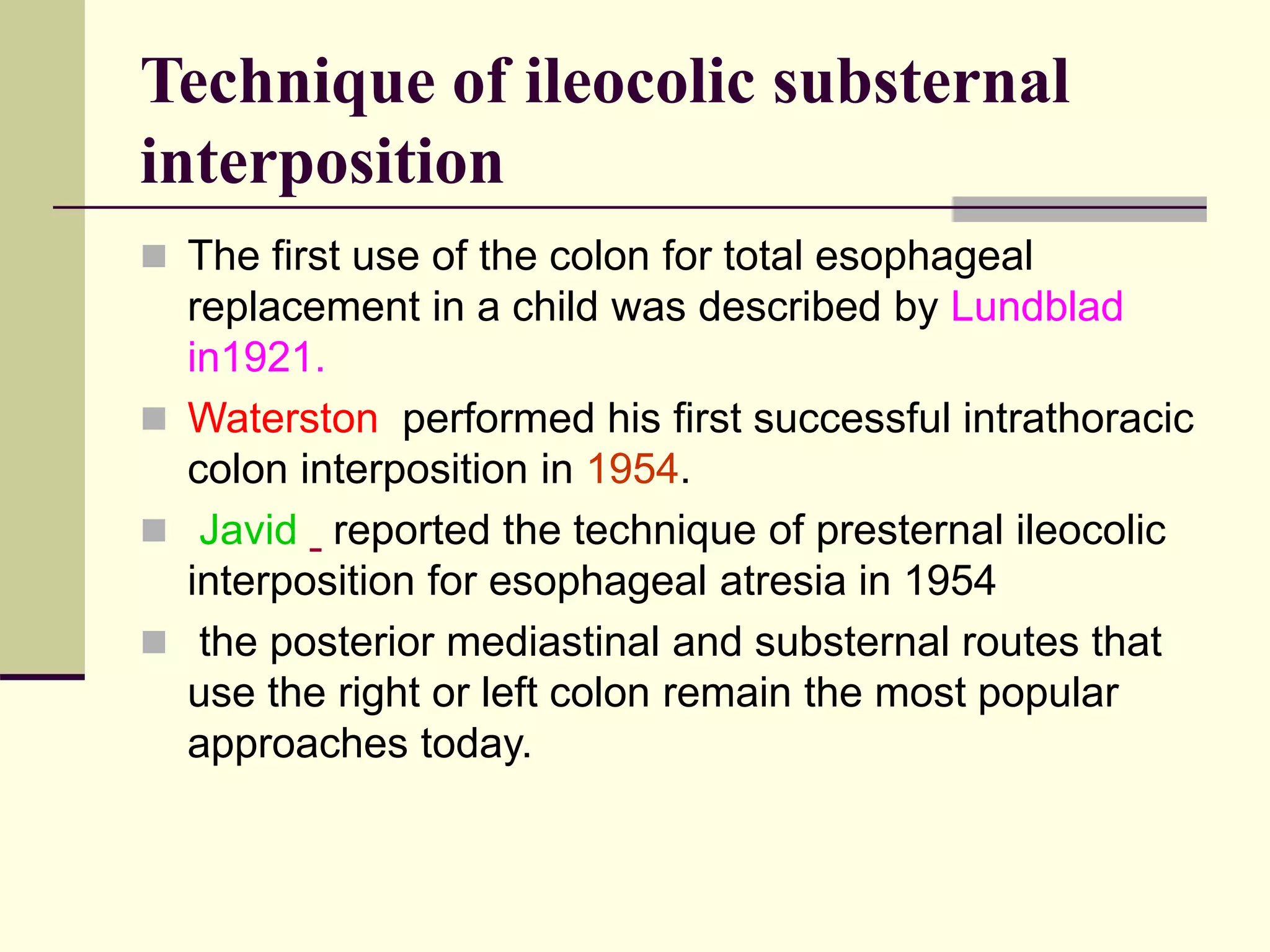 Technique of ileocolic substernal interposition

The first use of the colon for total esophageal replacement in a child was described by Lundblad in1921.

Waterston performed his first successful intrathoracic colon interposition in 1954.

Javid _ reported the technique of presternal ileocolic interposition for esophageal atresia in 1954

the posterior mediastinal and substernal routes that use the right or left colon remain the most popular approaches today.